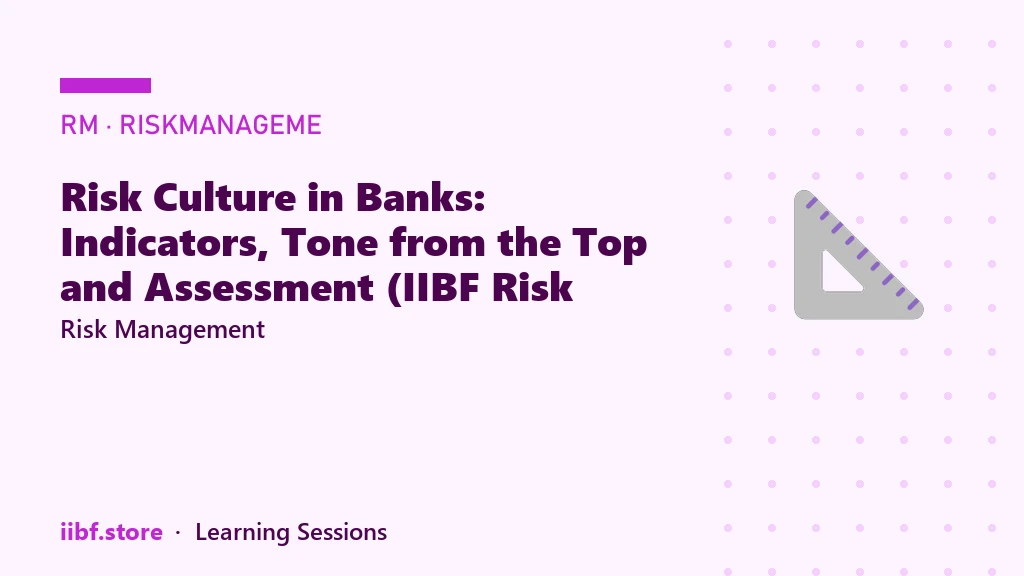 RM · RISKMANAGEME

Risk Culture in Banks: Indicators, Tone from the Top and Assessment (IIBF Risk

Risk Management

iibf.store · Learning Sessions